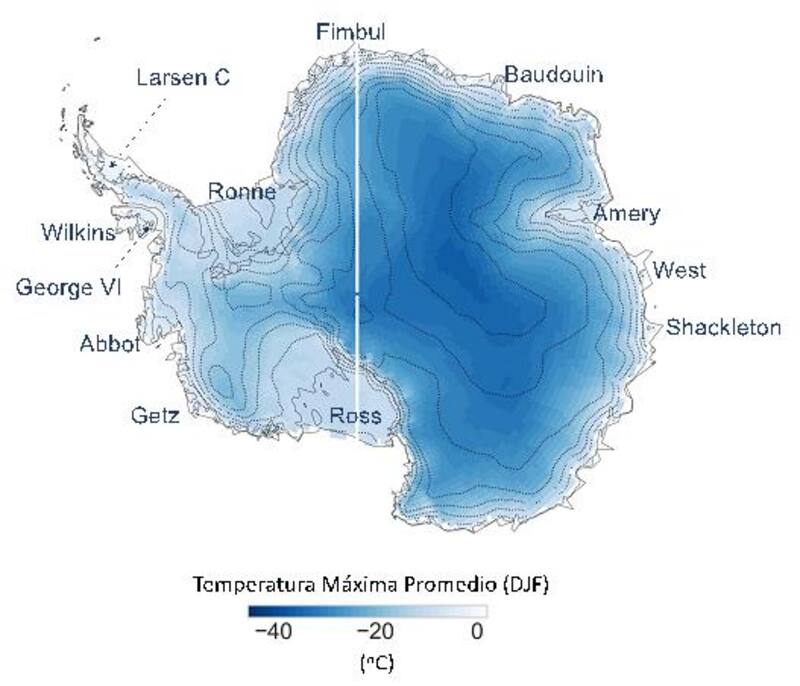 Fimbul
Larsen C
Baudouin
Ronne
Amery
Wilkins
West
George VI
Shackleton
Abbot
Getz
Ross

Temperatura Máxima Promedio (DJF)
−40 −20 0
(°C)